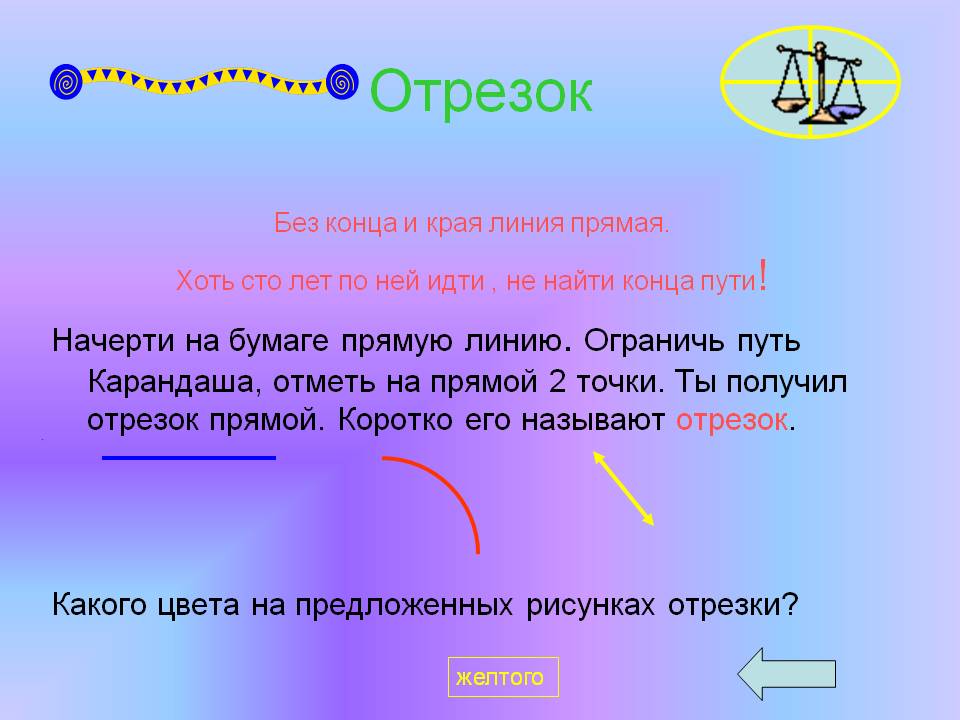 Отрезок

Без конца и края линия прямая.

Хоть сто лет по ней идти , не найти конца пути!

Начерти на бумаге прямую линию. Ограничь путь Карандаша, отметь на прямой 2 точки. Ты получил отрезок прямой. Коротко его называют отрезок.

Какого цвета на предложенных рисунках отрезки?

желтого